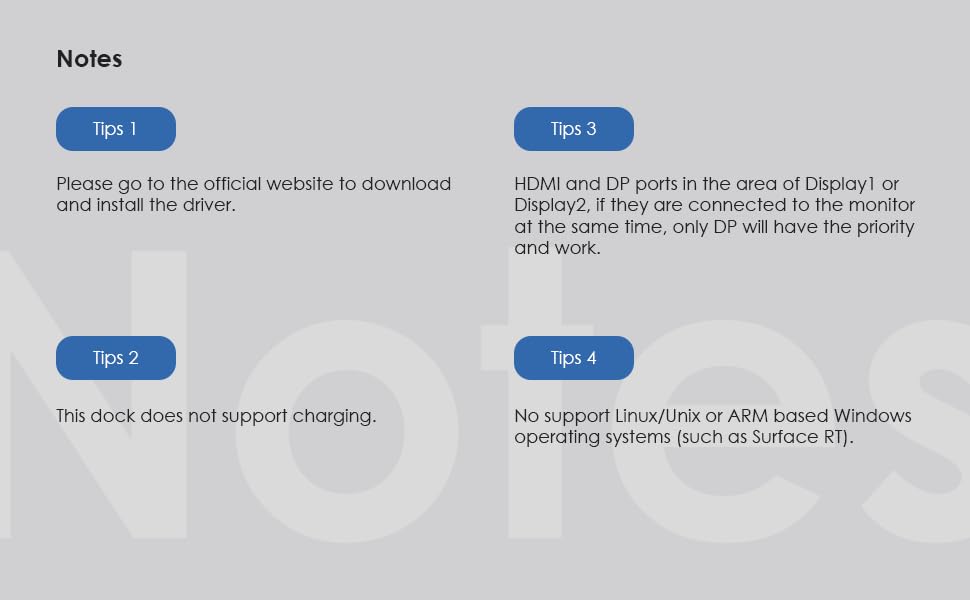 Notes

Tips 1

Please go to the official website to download and install the driver.

Tips 2

This dock does not support charging.

Tips 3

HDMI and DP ports in the area of Display1 or Display2, if they are connected to the monitor at the same time, only DP will have the priority and work.

Tips 4

No support Linux/Unix or ARM based Windows operating systems (such as Surface RT).

Notes